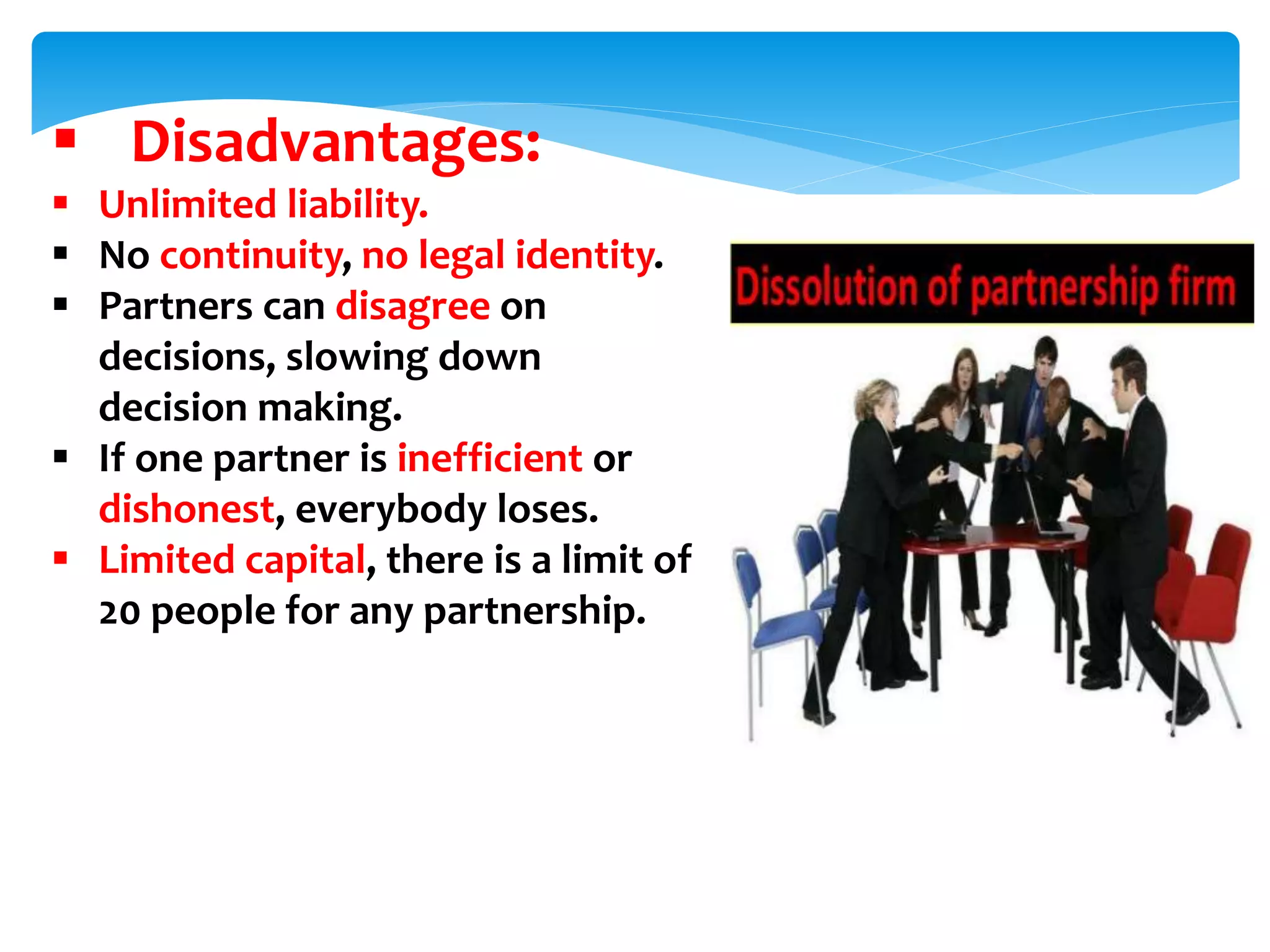 ▪ Disadvantages:
▪ Unlimited liability.
▪ No continuity, no legal identity.
▪ Partners can disagree on decisions, slowing down decision making.
▪ If one partner is inefficient or dishonest, everybody loses.
▪ Limited capital, there is a limit of 20 people for any partnership.

Dissolution of partnership firm